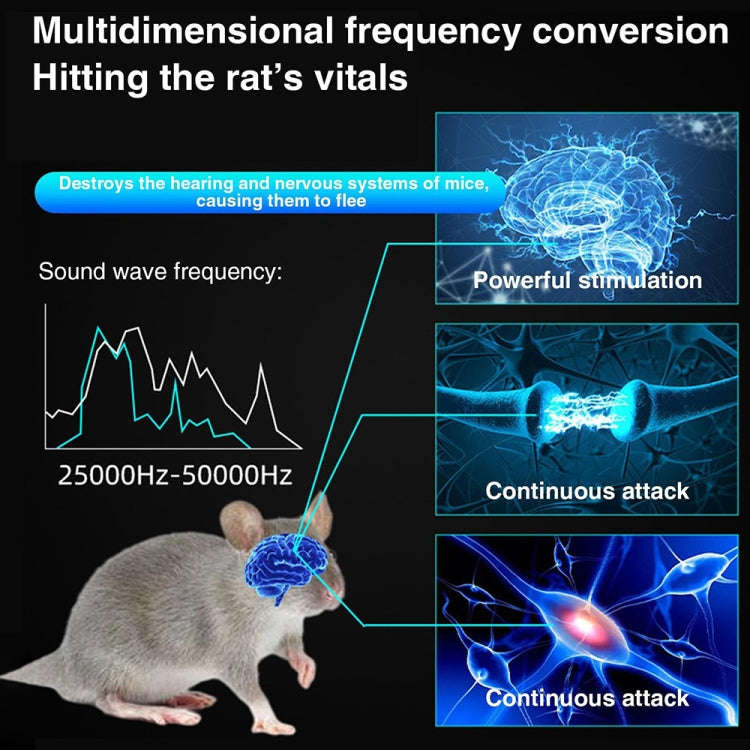 Multidimensional frequency conversion
Hitting the rat's vitals

Destroys the hearing and nervous systems of mice, causing them to flee

Sound wave frequency:

25000Hz-50000Hz

Powerful stimulation

Continuous attack

Continuous attack